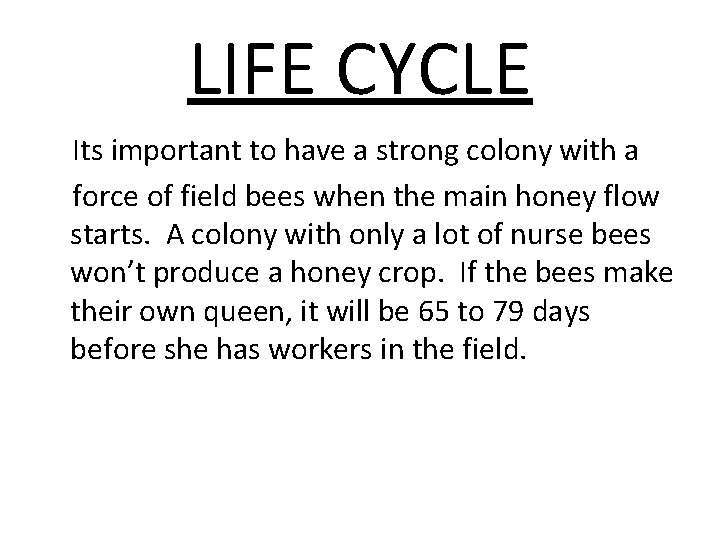 LIFE CYCLE

Its important to have a strong colony with a force of field bees when the main honey flow starts. A colony with only a lot of nurse bees won't produce a honey crop. If the bees make their own queen, it will be 65 to 79 days before she has workers in the field.